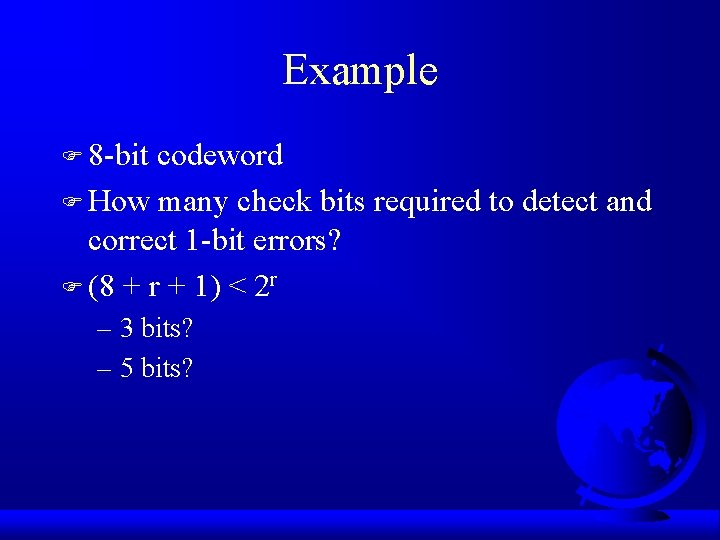 Example

8-bit codeword

How many check bits required to detect and correct 1-bit errors?

$(8 + r + 1) < 2^r$

– 3 bits?

– 5 bits?